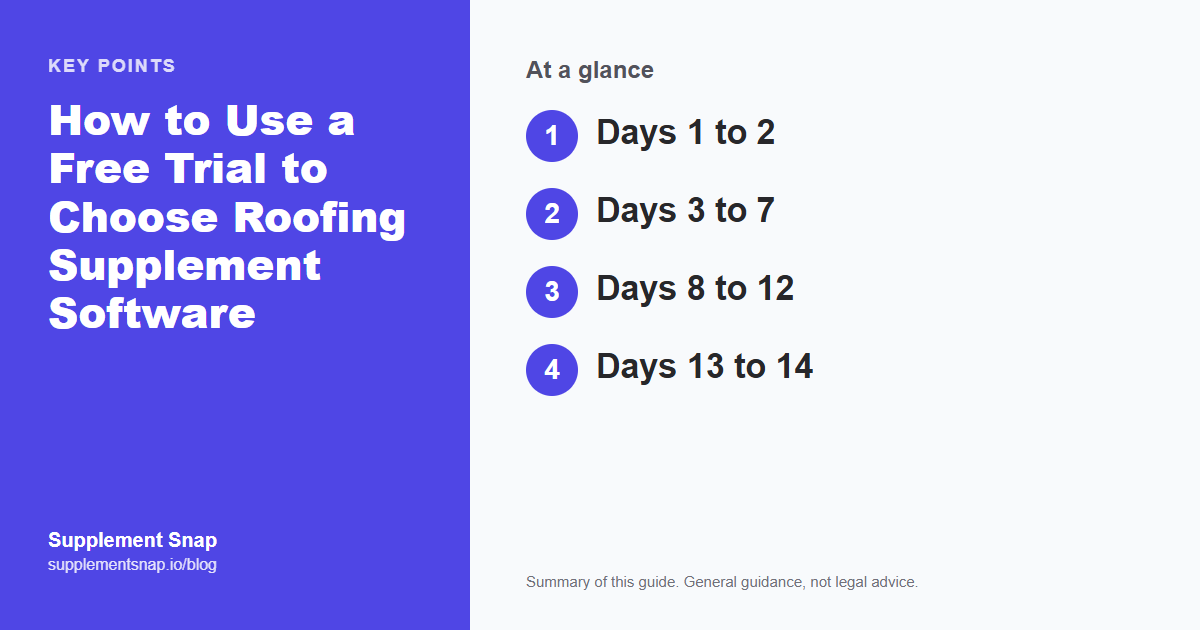 KEY POINTS

How to Use a Free Trial to Choose Roofing Supplement Software

Supplement Snap
supplementsnap.io/blog

At a glance

1 Days 1 to 2

2 Days 3 to 7

3 Days 8 to 12

4 Days 13 to 14

Summary of this guide. General guidance, not legal advice.